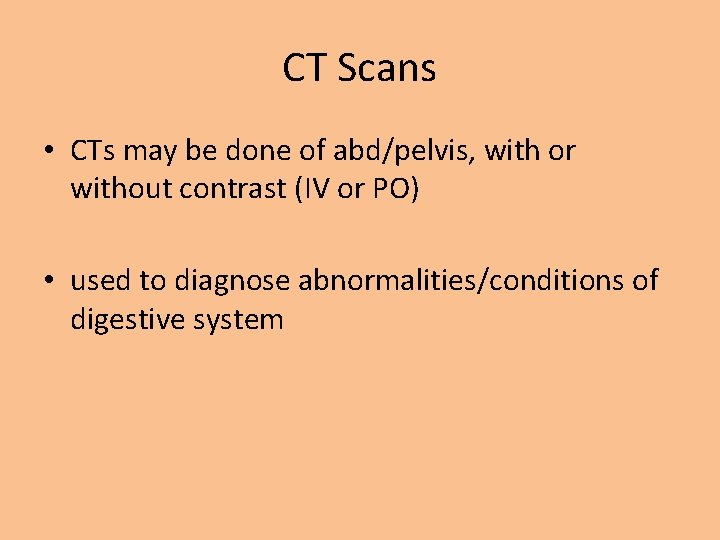 CT Scans

• CTs may be done of abd/pelvis, with or without contrast (IV or PO)

• used to diagnose abnormalities/conditions of digestive system